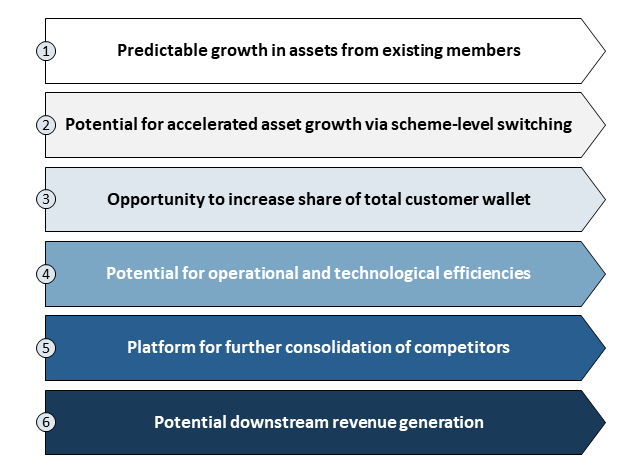 1 Predictable growth in assets from existing members

2 Potential for accelerated asset growth via scheme-level switching

3 Opportunity to increase share of total customer wallet

4 Potential for operational and technological efficiencies

5 Platform for further consolidation of competitors

6 Potential downstream revenue generation